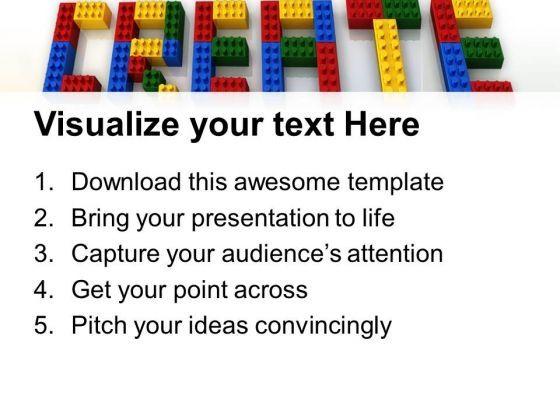 CREATE

Visualize your text Here

1. Download this awesome template
2. Bring your presentation to life
3. Capture your audience's attention
4. Get your point across
5. Pitch your ideas convincingly